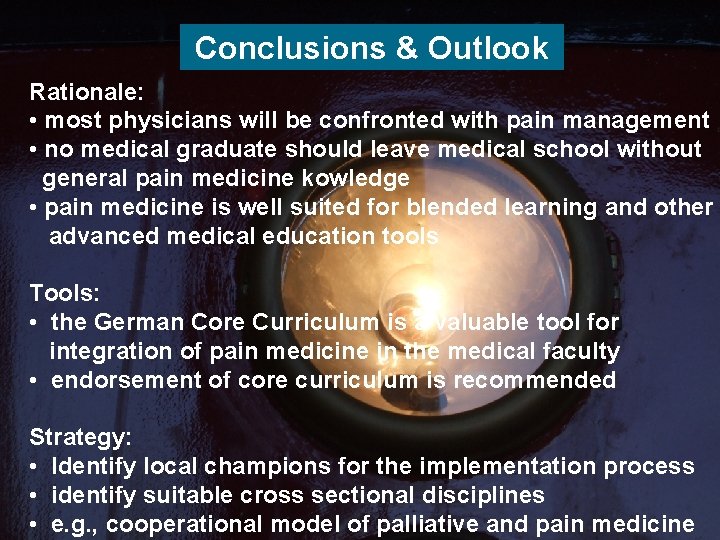 Conclusions & Outlook

Rationale:
• most physicians will be confronted with pain management
• no medical graduate should leave medical school without general pain medicine kowledge
• pain medicine is well suited for blended learning and other advanced medical education tools

Tools:
• the German Core Curriculum is a valuable tool for integration of pain medicine in the medical faculty
• endorsement of core curriculum is recommended

Strategy:
• Identify local champions for the implementation process
• identify suitable cross sectional disciplines
• e.g., cooperational model of palliative and pain medicine